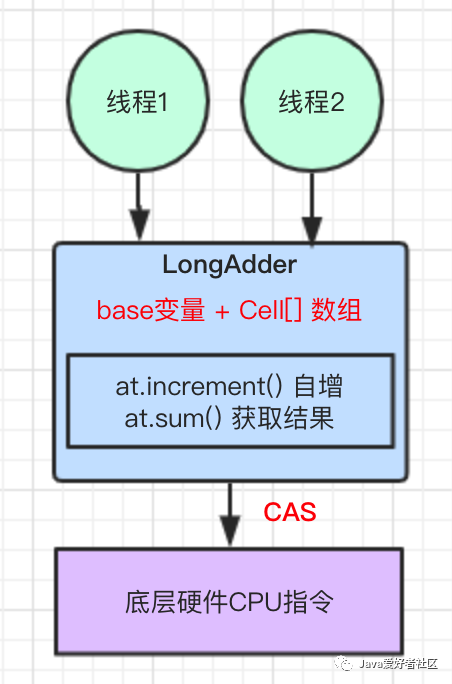 线程1

线程2

LongAdder

base变量 + Cell[] 数组

at.increment() 自增
at.sum() 获取结果

CAS

底层硬件CPU指令

Java爱好者社区